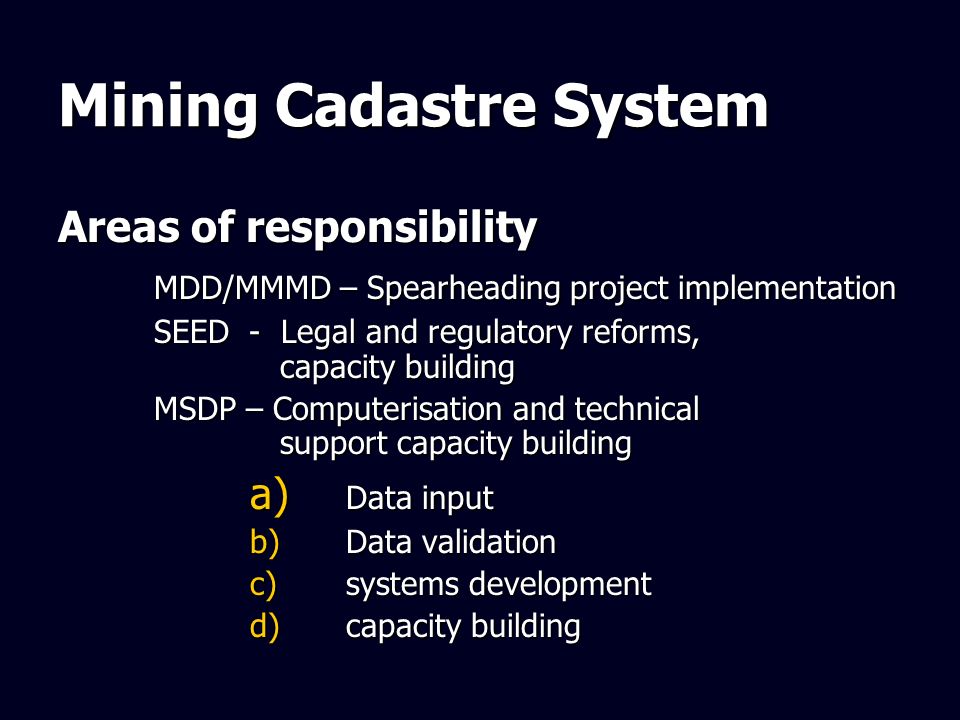 Mining Cadastre System

Areas of responsibility

MDD/MMMD – Spearheading project implementation

SEED - Legal and regulatory reforms, capacity building

MSDP – Computerisation and technical support capacity building

a) Data input
b) Data validation
c) systems development
d) capacity building